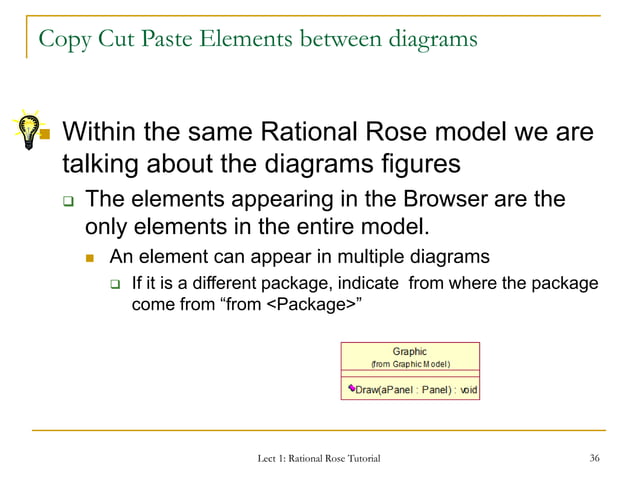 Copy Cut Paste Elements between diagrams

Within the same Rational Rose model we are talking about the diagrams figures

The elements appearing in the Browser are the only elements in the entire model.

An element can appear in multiple diagrams

If it is a different package, indicate from where the package come from “from <Package>”

Graphic
(from Graphic Model)

Draw(aPanel : Panel) : void

Lect 1: Rational Rose Tutorial

36